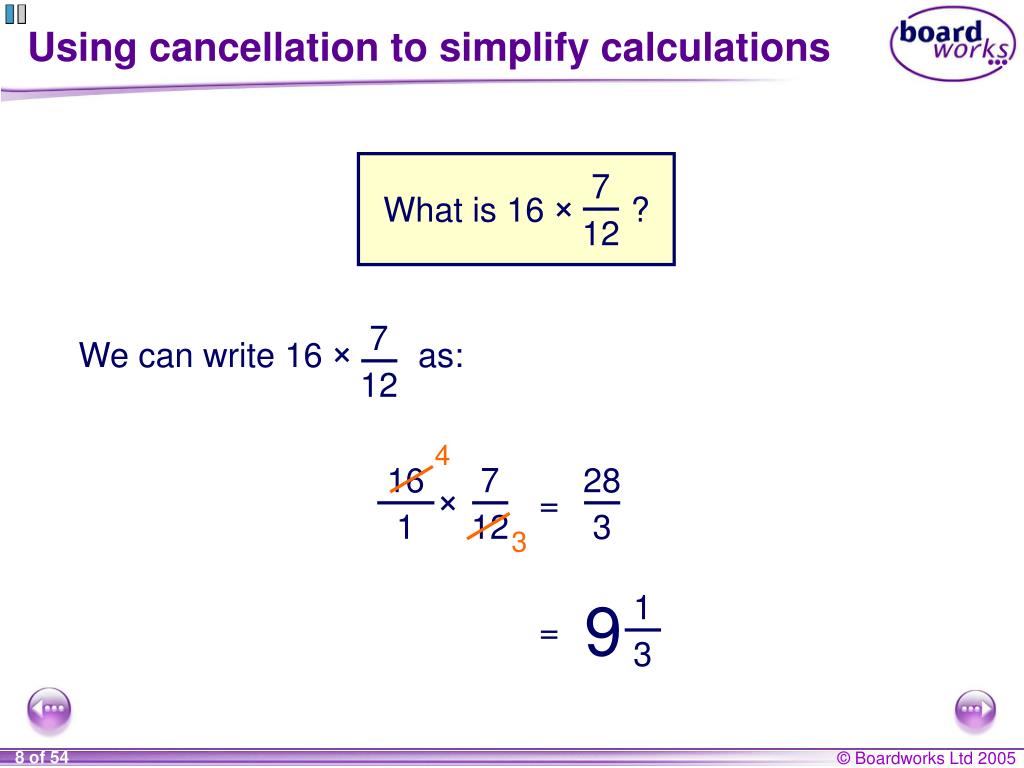 Using cancellation to simplify calculations

board works

What is $16 \times \frac{7}{12}$ ?

We can write $16 \times \frac{7}{12}$ as:

$\frac{\cancel{16}^{4}}{1} \times \frac{7}{\cancel{12}_{3}} = \frac{28}{3}$

$= 9\frac{1}{3}$

8 of 54

© Boardworks Ltd 2005